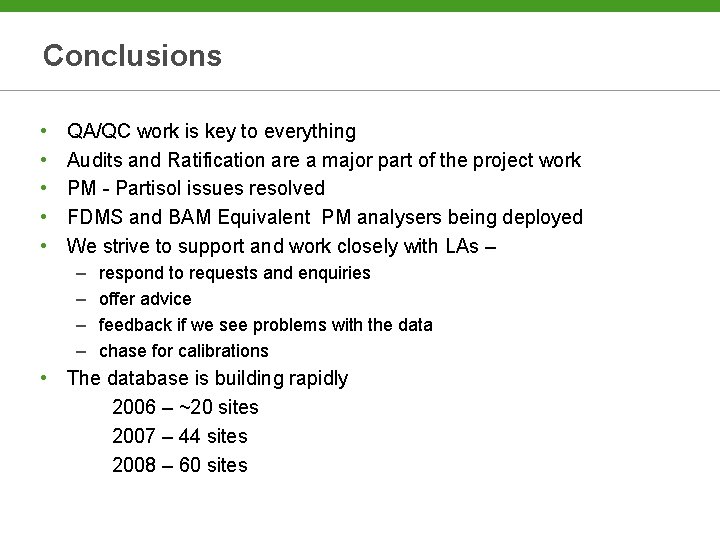 Conclusions

• QA/QC work is key to everything
• Audits and Ratification are a major part of the project work
• PM - Partisol issues resolved
• FDMS and BAM Equivalent PM analysers being deployed
• We strive to support and work closely with LAs –
– respond to requests and enquiries
– offer advice
– feedback if we see problems with the data
– chase for calibrations
• The database is building rapidly
2006 – ~20 sites
2007 – 44 sites
2008 – 60 sites